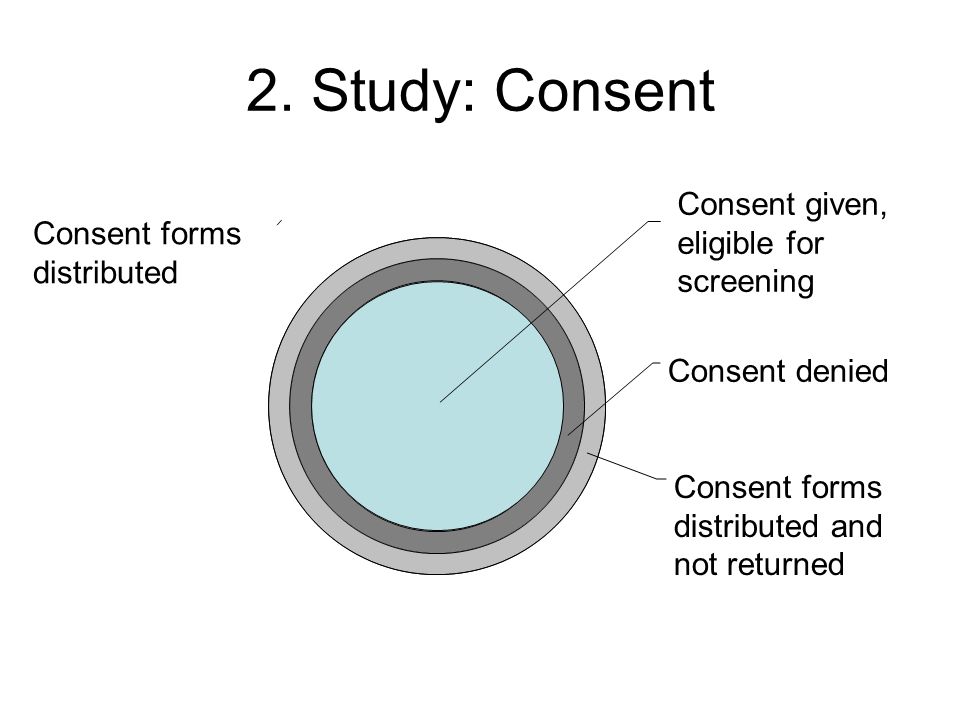 2. Study: Consent

Consent forms distributed

Consent given, eligible for screening

Consent denied

Consent forms distributed and not returned